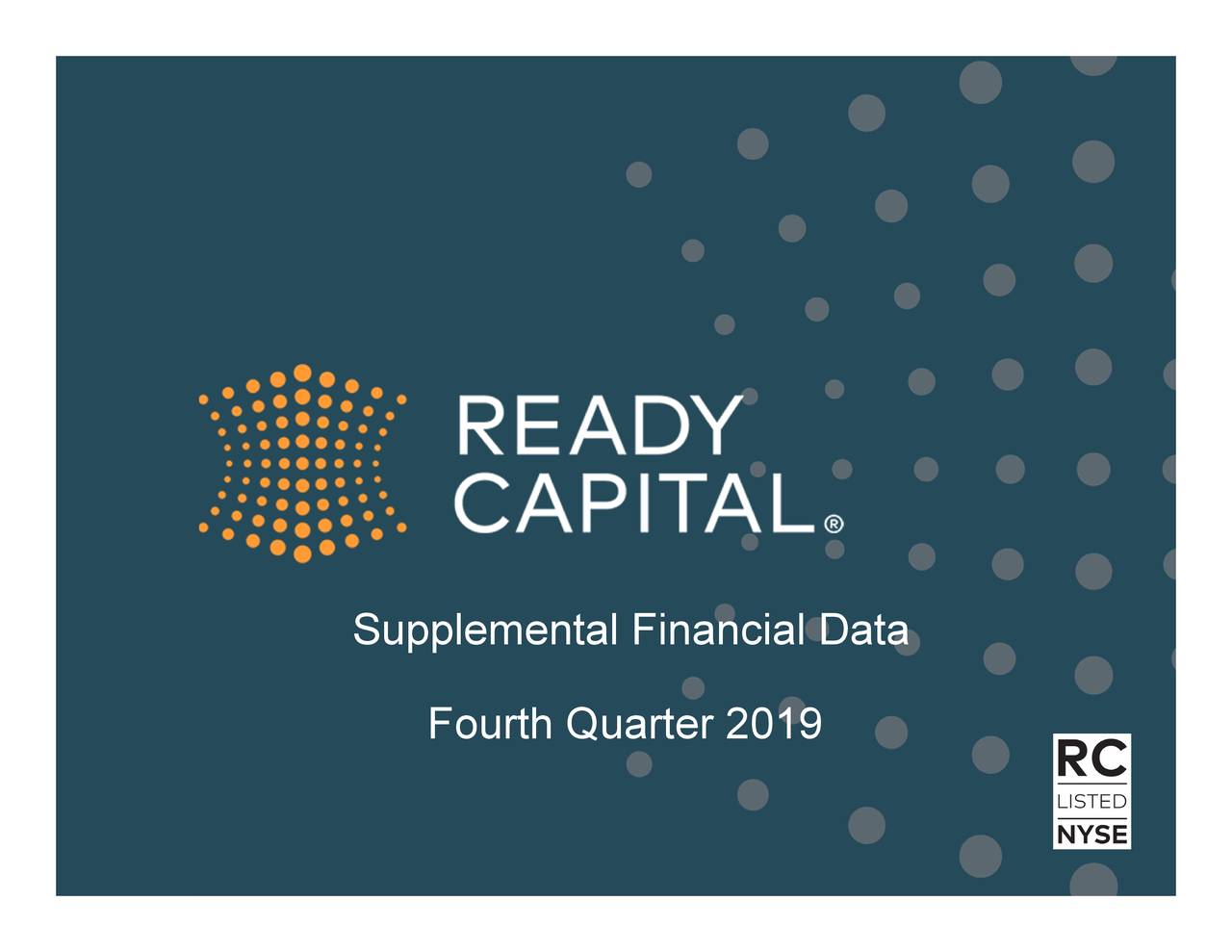 READY CAPITAL®

Supplemental Financial Data

Fourth Quarter 2019

RC
LISTED
NYSE